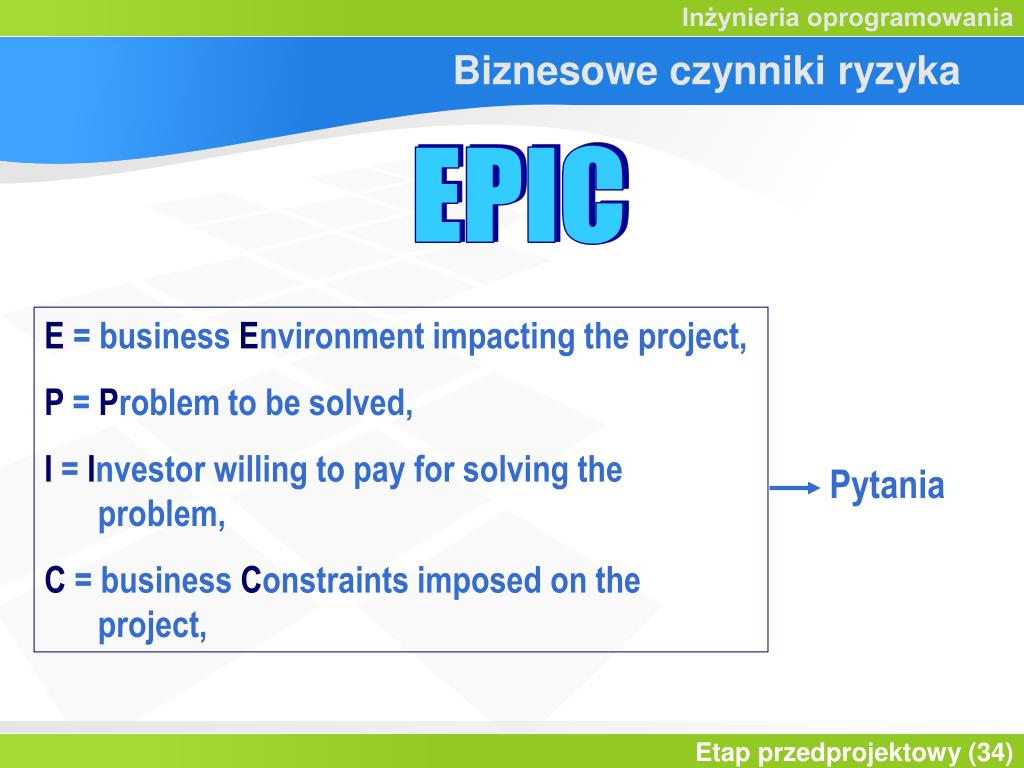 Inżynieria oprogramowania

Biznesowe czynniki ryzyka

EPIC

E = business Environment impacting the project,

P = Problem to be solved,

I = Investor willing to pay for solving the problem,

C = business Constraints imposed on the project,

Pytania

Etap przedprojektowy (34)